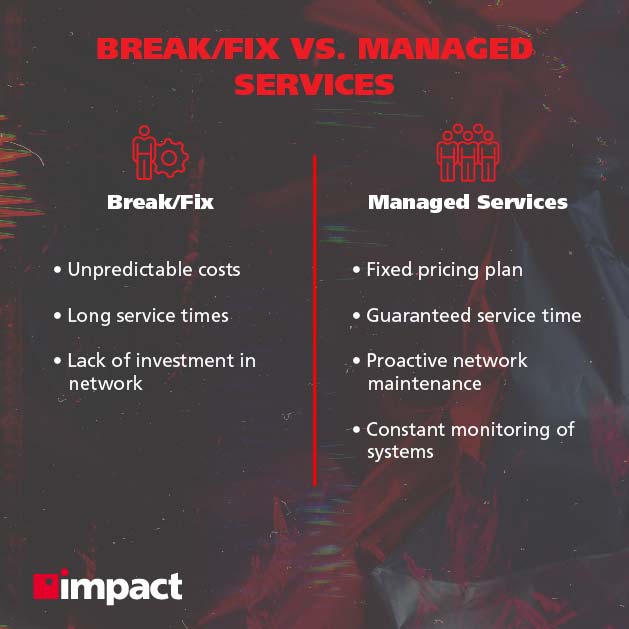 BREAK/FIX VS. MANAGED SERVICES

Break/Fix

• Unpredictable costs

• Long service times

• Lack of investment in network

Managed Services

• Fixed pricing plan

• Guaranteed service time

• Proactive network maintenance

• Constant monitoring of systems

impact